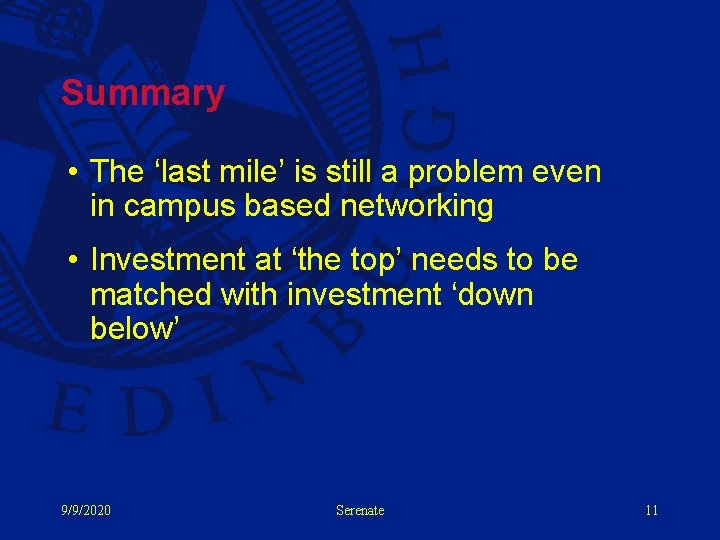 Summary

• The ‘last mile’ is still a problem even in campus based networking

• Investment at ‘the top’ needs to be matched with investment ‘down below’

EDINBURGH

9/9/2020 Serenate 11